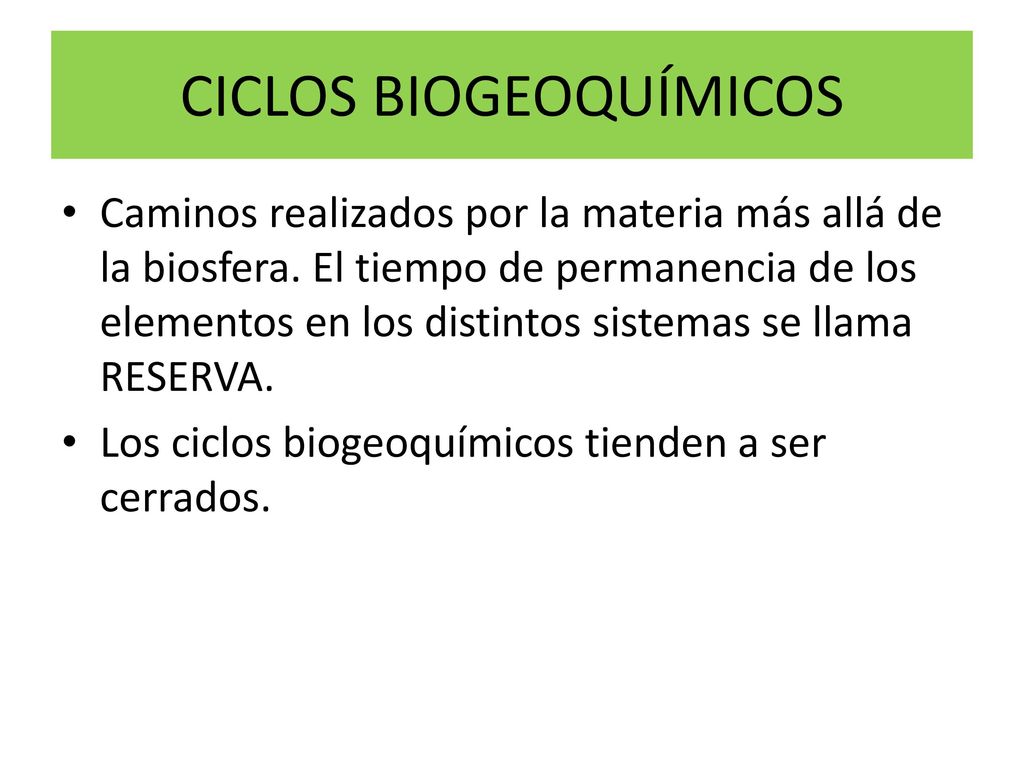 CICLOS BIOGEOQUÍMICOS

• Caminos realizados por la materia más allá de la biosfera. El tiempo de permanencia de los elementos en los distintos sistemas se llama RESERVA.

• Los ciclos biogeoquímicos tienden a ser cerrados.